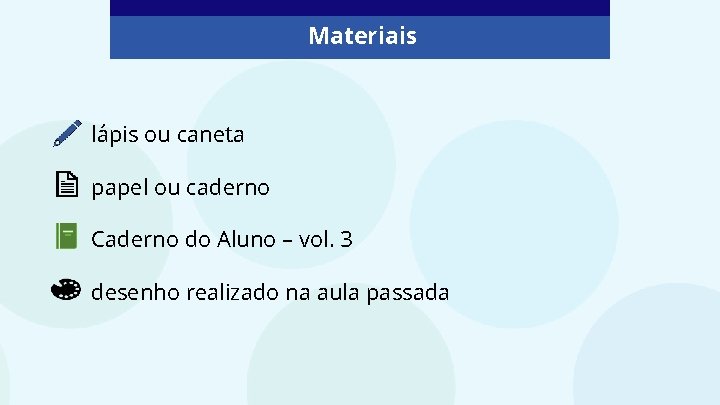 Materiais

lápis ou caneta

papel ou caderno

Caderno do Aluno – vol. 3

desenho realizado na aula passada